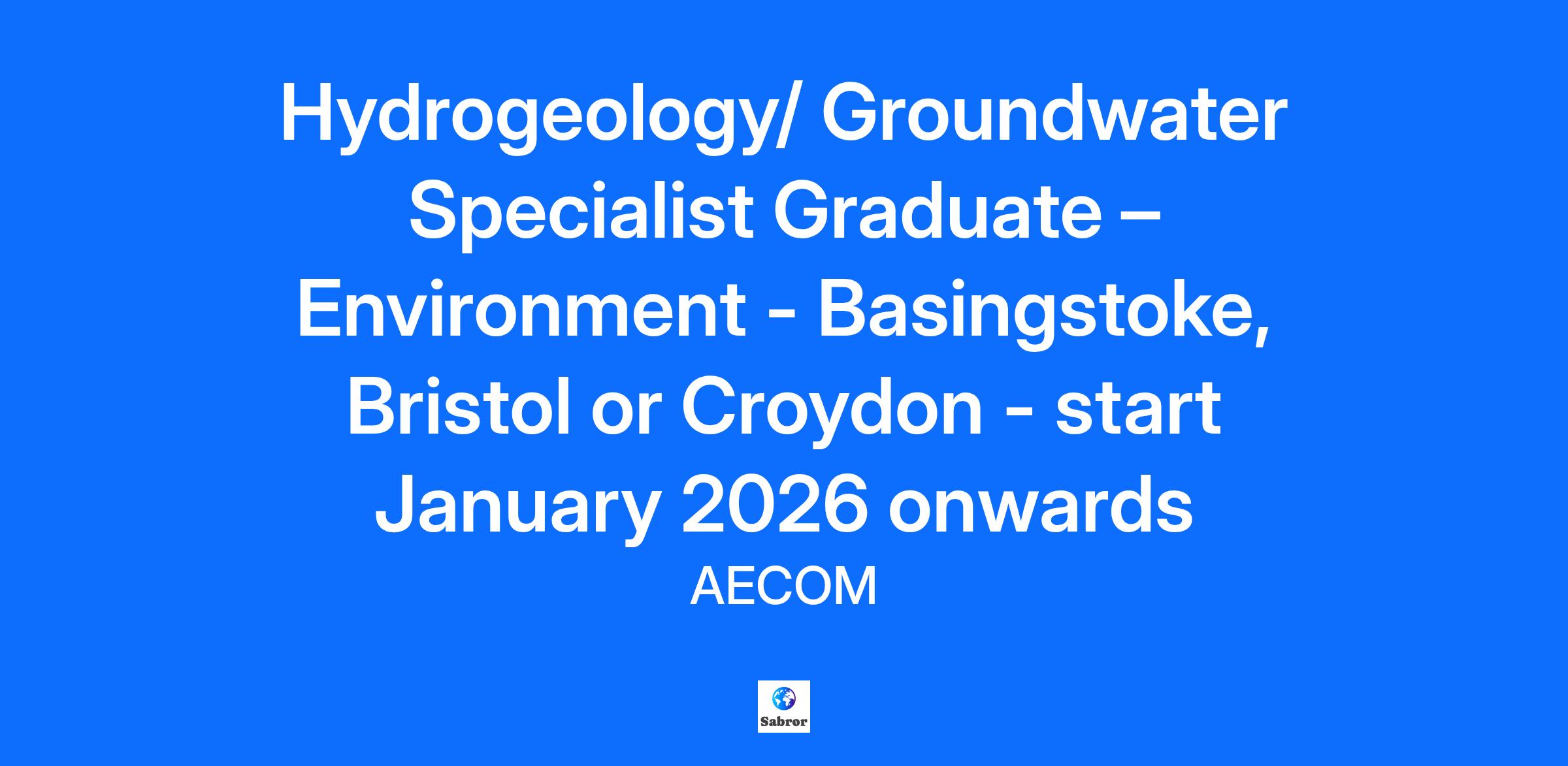 Hydrogeology/ Groundwater Specialist Graduate – Environment - Basingstoke, Bristol or Croydon - start January 2026 onwards

AECOM

Sabror